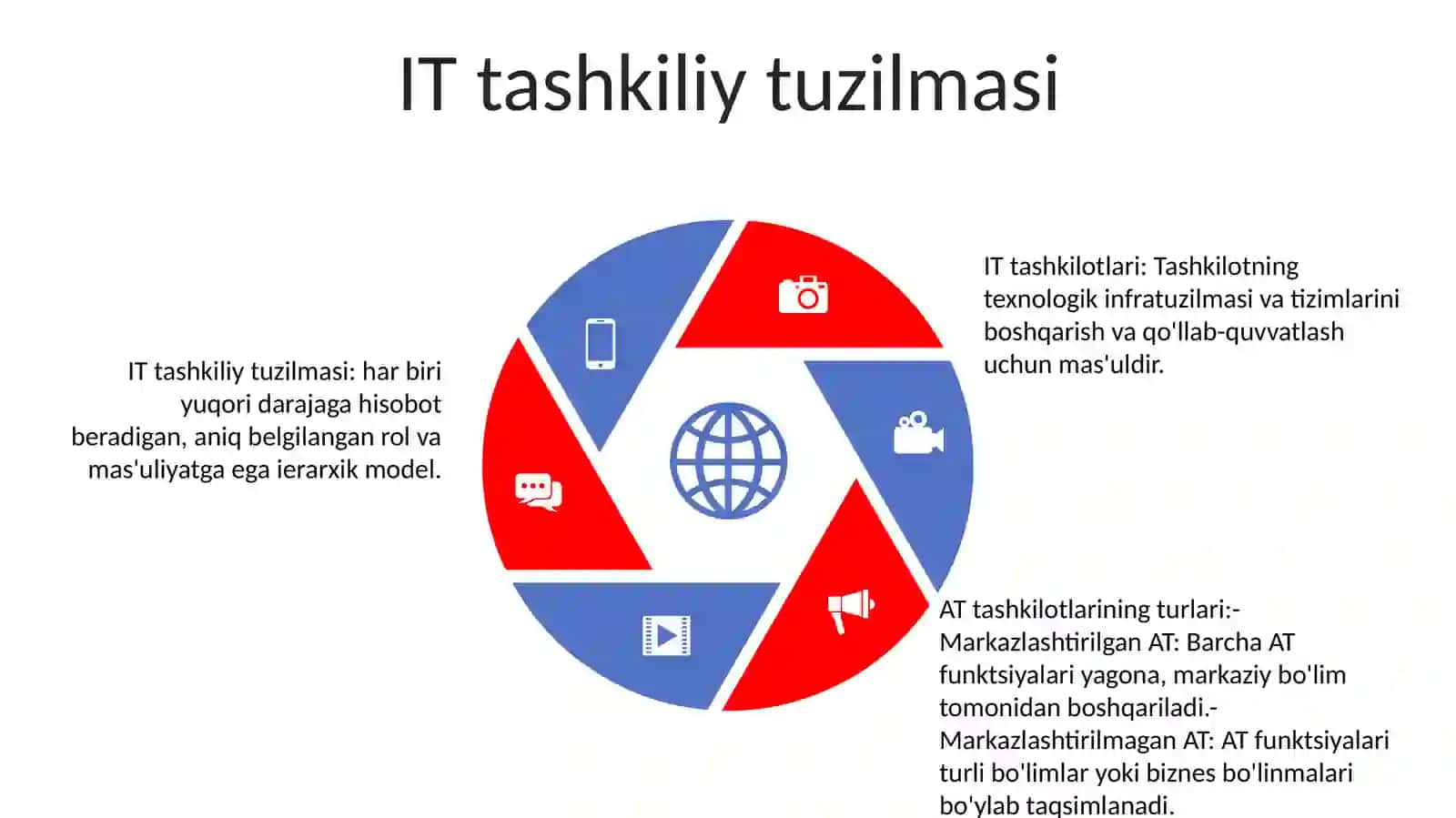 IT tashkiliy tuzilmasi

IT tashkiliy tuzilmasi: har biri yuqori darajaga hisobot beradigan, aniq belgilangan rol va mas'uliyatga ega ierarxik model.

IT tashkilotlari: Tashkilotning texnologik infratuzilmasi va tizimlarini boshqarish va qo'llab-quvvatlash uchun mas'uldir.

AT tashkilotlarining turlari:- Markazlashtirilgan AT: Barcha AT funktsiyalari yagona, markaziy bo'lim tomonidan boshqariladi.- Markazlashtirilmagan AT: AT funktsiyalari turli bo'limlar yoki biznes bo'linmalari bo'ylab taqsimlanadi.